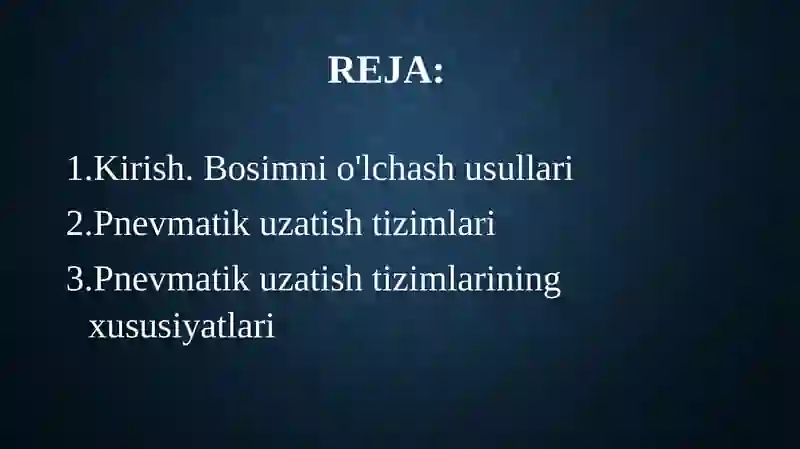 REJA:

1.Kirish. Bosimni o'lchash usullari

2.Pnevmatik uzatish tizimlari

3.Pnevmatik uzatish tizimlarining xususiyatlari